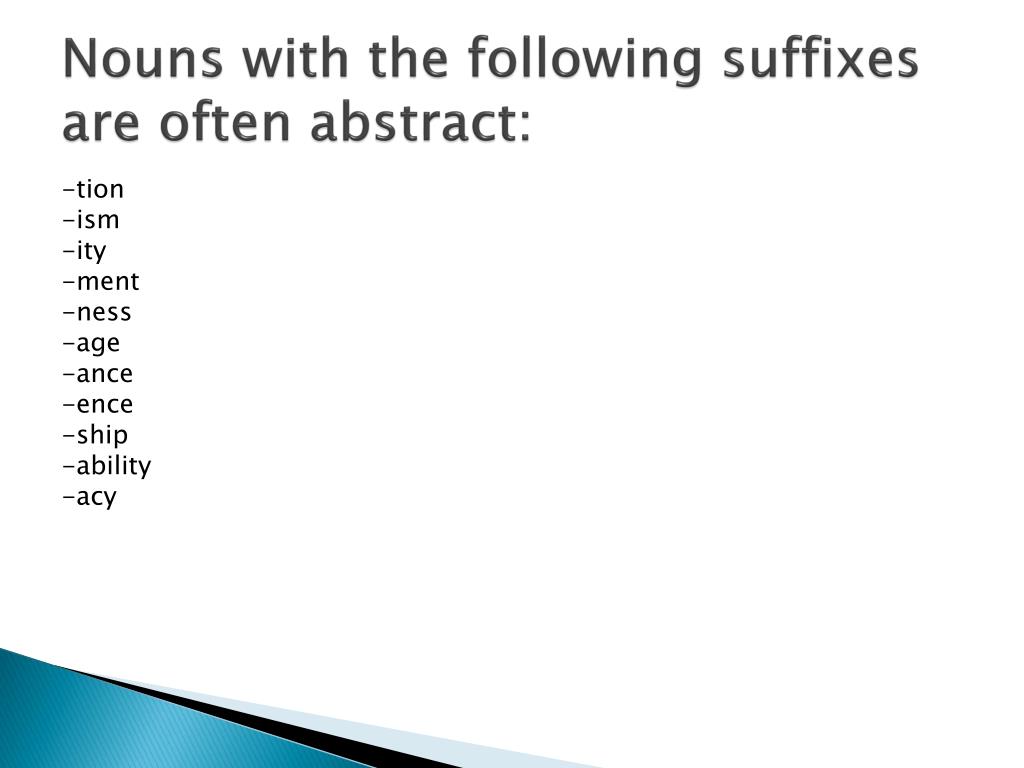 Nouns with the following suffixes are often abstract:

-tion
-ism
-ity
-ment
-ness
-age
-ance
-ence
-ship
-ability
-acy